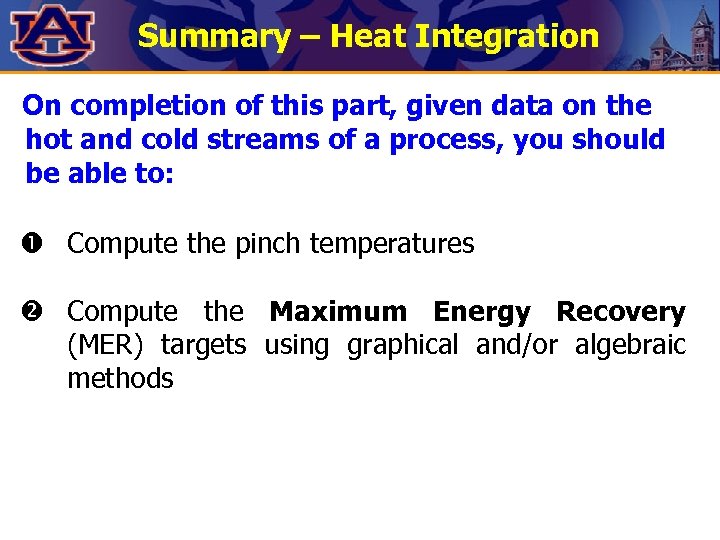 AU

Summary – Heat Integration

On completion of this part, given data on the hot and cold streams of a process, you should be able to:

❶ Compute the pinch temperatures

❷ Compute the Maximum Energy Recovery (MER) targets using graphical and/or algebraic methods